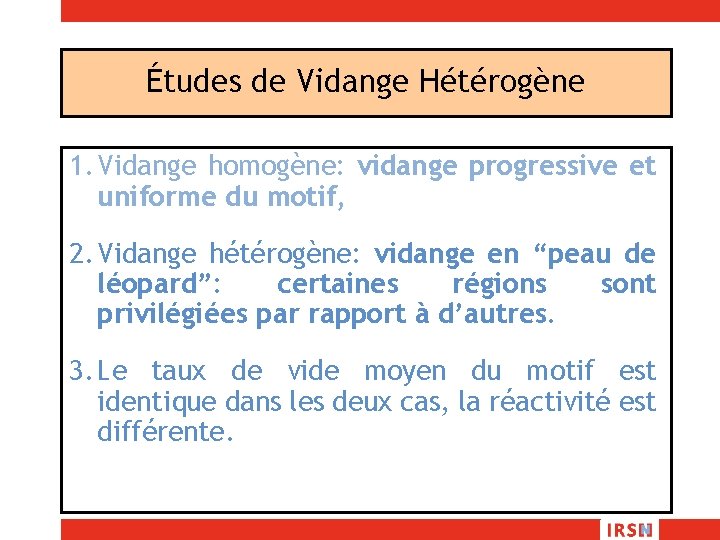 Études de Vidange Hétérogène

1. Vidange homogène: vidange progressive et uniforme du motif,

2. Vidange hétérogène: vidange en “peau de léopard”: certaines régions sont privilégiées par rapport à d’autres.

3. Le taux de vide moyen du motif est identique dans les deux cas, la réactivité est différente.

IRSN